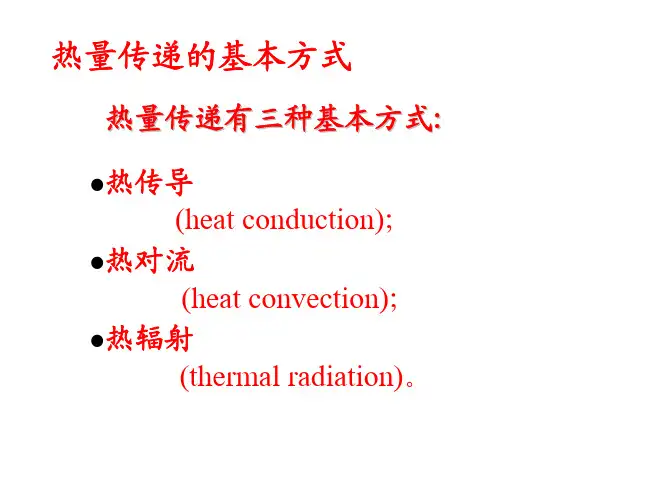 热量传递的基本方式

热量传递有三种基本方式:

●热传导
(heat conduction);

●热对流
(heat convection);

●热辐射
(thermal radiation)。